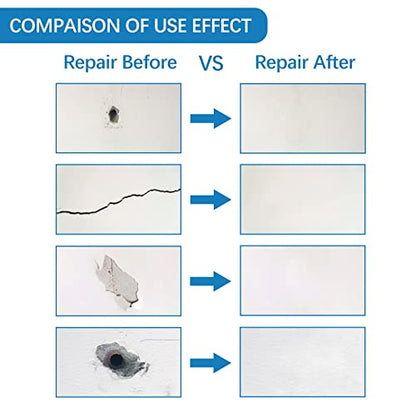 COMPAISON OF USE EFFECT

Repair Before VS Repair After